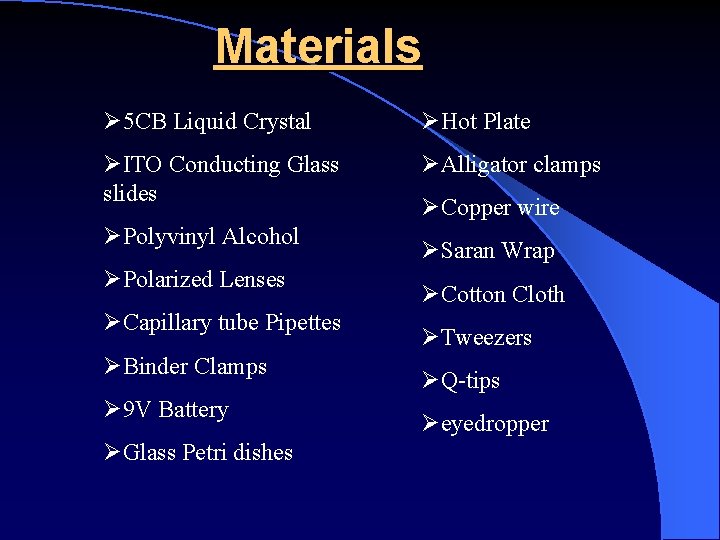 Materials

➢5CB Liquid Crystal

➢ITO Conducting Glass slides

➢Polyvinyl Alcohol

➢Polarized Lenses

➢Capillary tube Pipettes

➢Binder Clamps

➢9V Battery

➢Glass Petri dishes

➢Hot Plate

➢Alligator clamps

➢Copper wire

➢Saran Wrap

➢Cotton Cloth

➢Tweezers

➢Q-tips

➢eyedropper